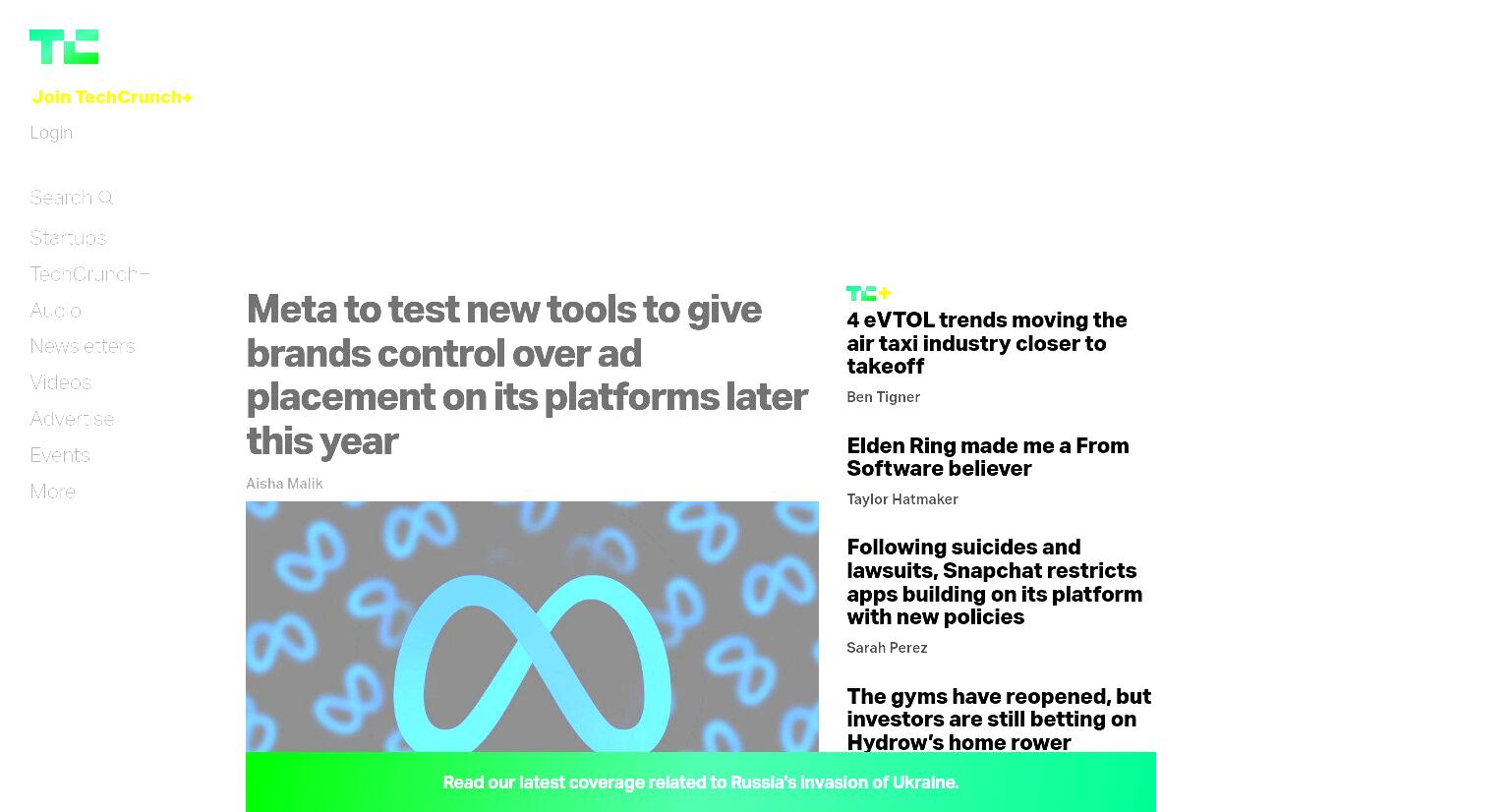 TC

Join TechCrunch+

Login

Search

Startups

TechCrunch+

Audio

Newsletters

Videos

Advertise

Events

More

Meta to test new tools to give brands control over ad placement on its platforms later this year

Aisha Malik

TC+

4 eVTOL trends moving the air taxi industry closer to takeoff

Ben Tigner

Elden Ring made me a From Software believer

Taylor Hatmaker

Following suicides and lawsuits, Snapchat restricts apps building on its platform with new policies

Sarah Perez

The gyms have reopened, but investors are still betting on Hydrow's home rower

Read our latest coverage related to Russia's invasion of Ukraine.